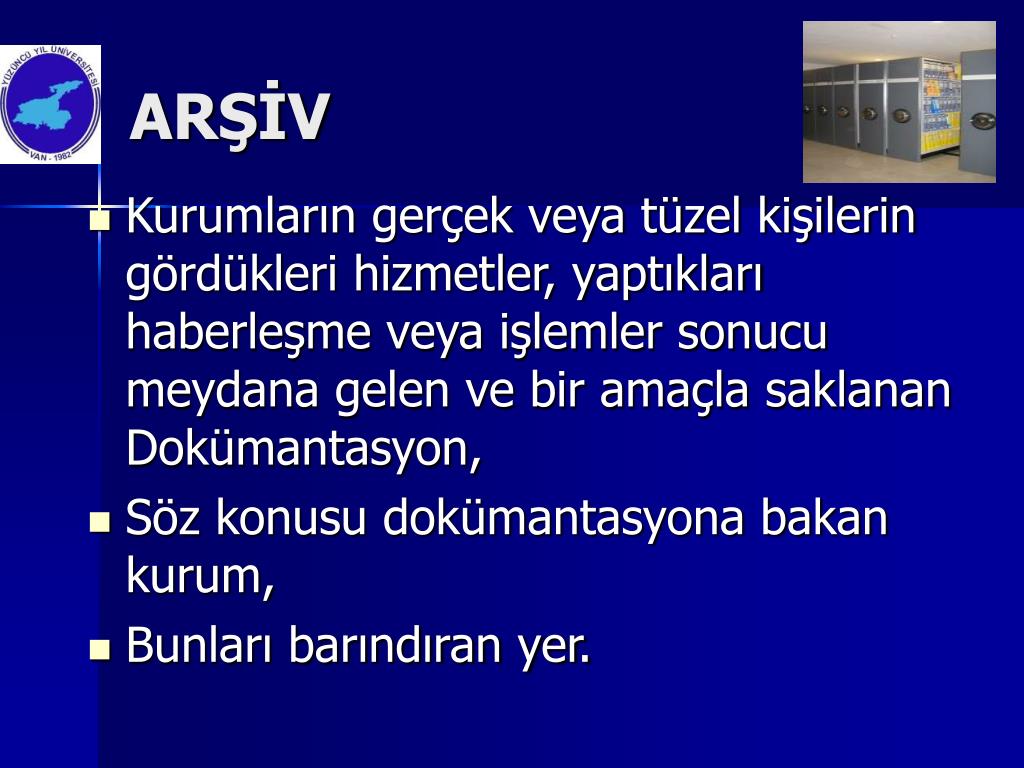 YÜZÜNCÜ YIL ÜNİVERSİTESİ
VAN - 1982

ARŞİV

Kurumların gerçek veya tüzel kişilerin gördükleri hizmetler, yaptıkları haberleşme veya işlemler sonucu meydana gelen ve bir amaçla saklanan Dokümantasyon,

Söz konusu dokümantasyona bakan kurum,

Bunları barındıran yer.